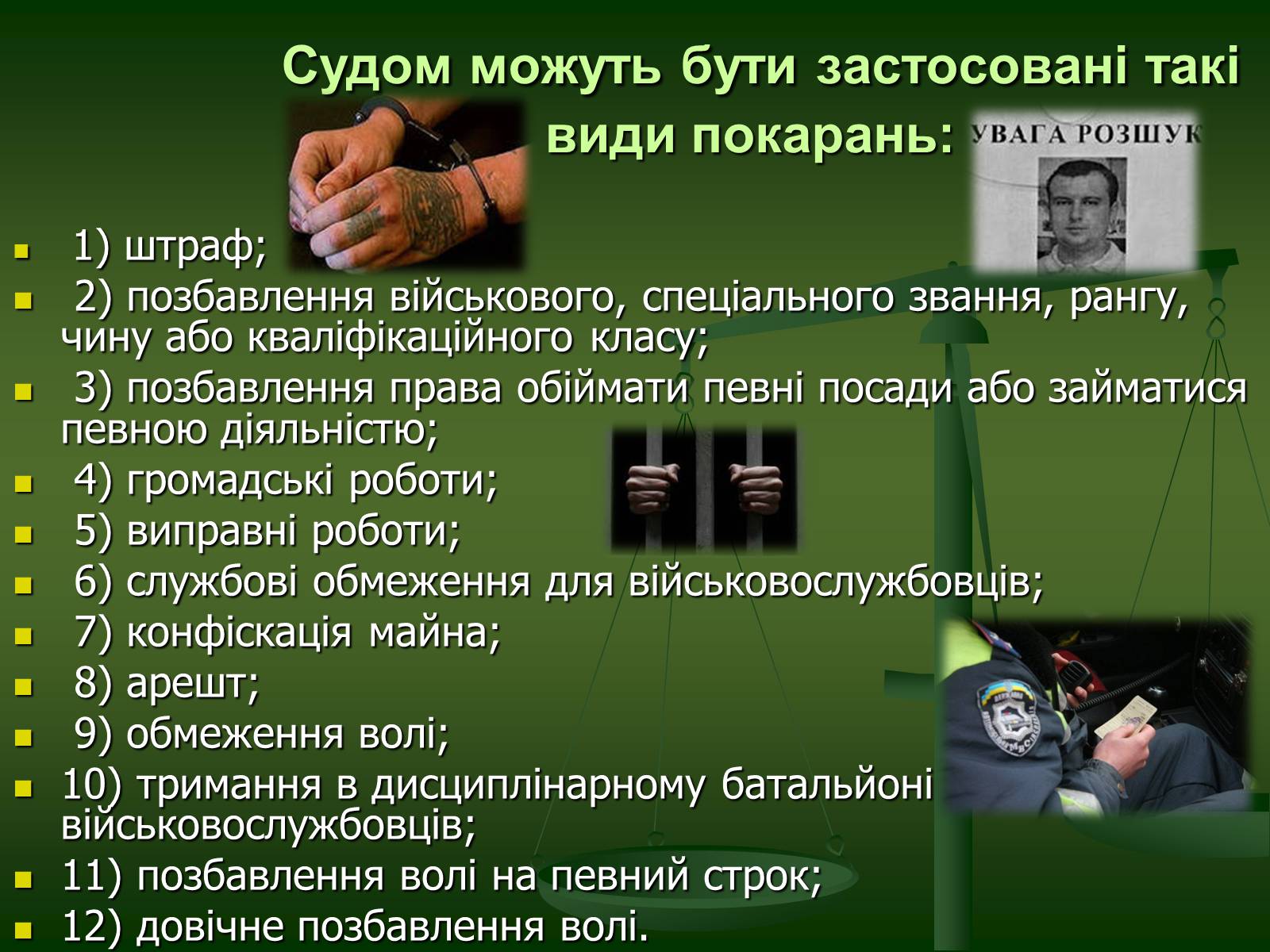 Судом можуть бути застосовані такі види покарань:

УВАГА РОЗШУК

- 1) штраф;
- 2) позбавлення військового, спеціального звання, рангу, чину або кваліфікаційного класу;
- 3) позбавлення права обіймати певні посади або займатися певною діяльністю;
- 4) громадські роботи;
- 5) виправні роботи;
- 6) службові обмеження для військовослужбовців;
- 7) конфіскація майна;
- 8) арешт;
- 9) обмеження волі;
- 10) тримання в дисциплінарному батальйоні військовослужбовців;
- 11) позбавлення волі на певний строк;
- 12) довічне позбавлення волі.